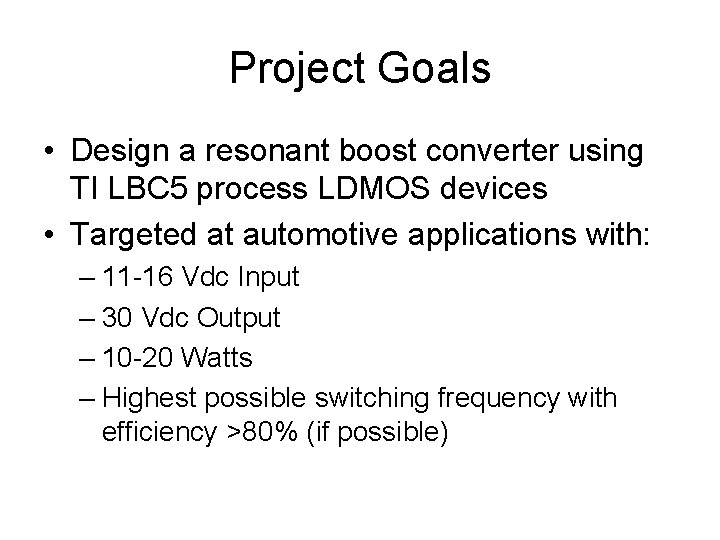 Project Goals

• Design a resonant boost converter using TI LBC5 process LDMOS devices
• Targeted at automotive applications with:
– 11-16 Vdc Input
– 30 Vdc Output
– 10-20 Watts
– Highest possible switching frequency with efficiency >80% (if possible)